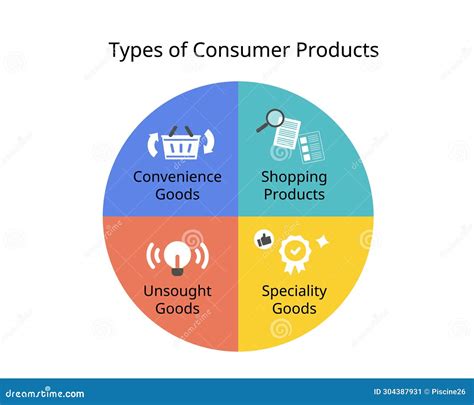 Types of Consumer Products

Convenience Goods

Shopping Products

Unsought Goods

Speciality Goods

dreamstime.com

ID 304387931 © Piscine26